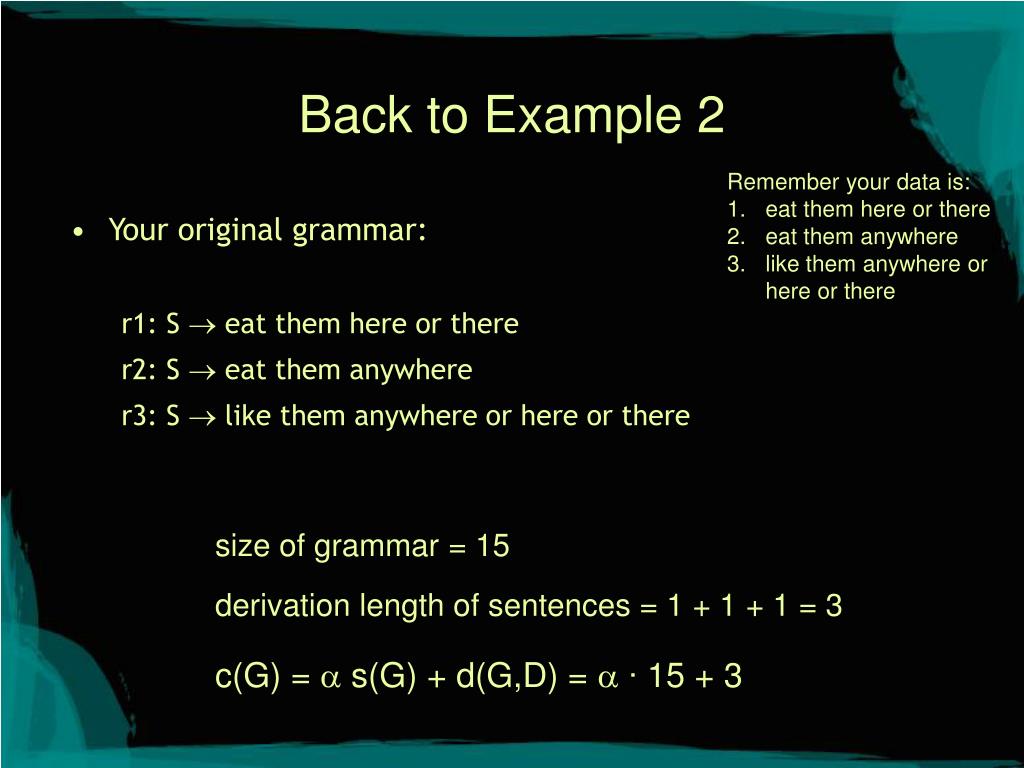 Back to Example 2

Remember your data is:
1. eat them here or there
2. eat them anywhere
3. like them anywhere or here or there

• Your original grammar:

r1: S $\rightarrow$ eat them here or there
r2: S $\rightarrow$ eat them anywhere
r3: S $\rightarrow$ like them anywhere or here or there

size of grammar = 15

derivation length of sentences = 1 + 1 + 1 = 3

c(G) = $\alpha$ s(G) + d(G,D) = $\alpha \cdot 15 + 3$